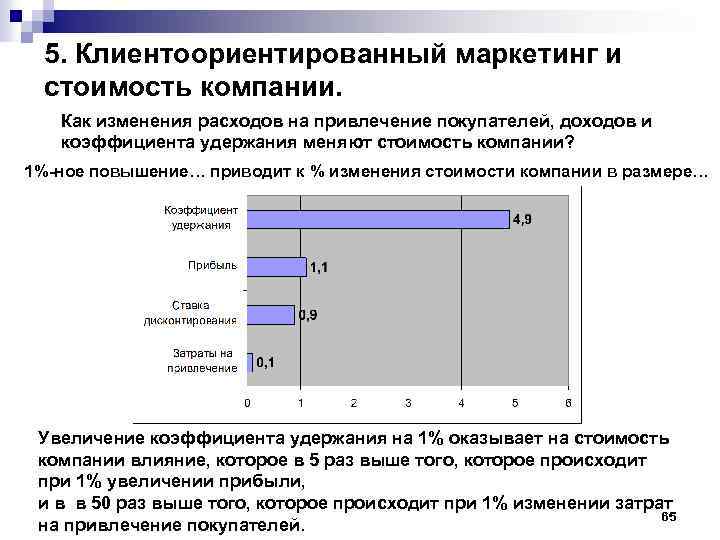 5. Клиентоориентированный маркетинг и стоимость компании.

Как изменения расходов на привлечение покупателей, доходов и коэффициента удержания меняют стоимость компании?

1%-ное повышение... приводит к % изменения стоимости компании в размере...

Коэффициент удержания
4,9
Прибыль
1,1
Ставка дисконтирования
0,9
Затраты на привлечение
0,1
0
1
2
3
4
5
6

Увеличение коэффициента удержания на 1% оказывает на стоимость компании влияние, которое в 5 раз выше того, которое происходит при 1% увеличении прибыли,
и в в 50 раз выше того, которое происходит при 1% изменении затрат на привлечение покупателей.

65